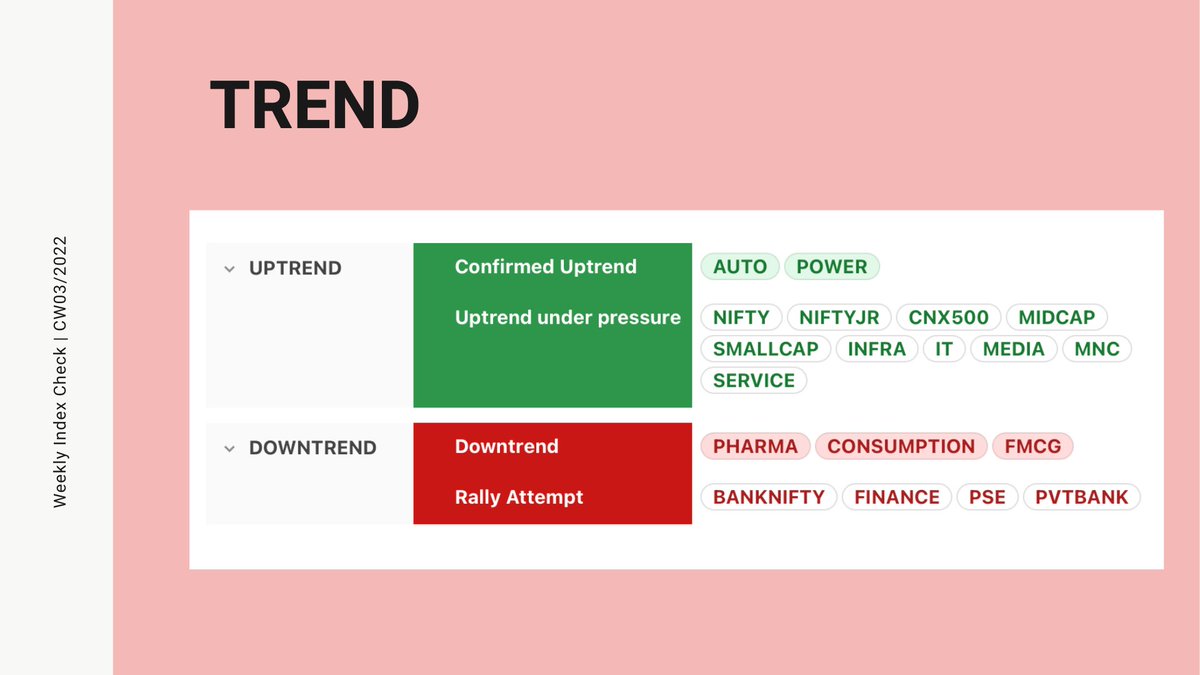 Weekly Index Check | CW03/2022

TREND

| | | |
|---|---|---|
| UPTREND | Confirmed Uptrend | AUTO POWER |
| | Uptrend under pressure | NIFTY NIFTYJR CNX500 MIDCAP SMALLCAP INFRA IT MEDIA MNC SERVICE |
| DOWNTREND | Downtrend | PHARMA CONSUMPTION FMCG |
| | Rally Attempt | BANKNIFTY FINANCE PSE PVTBANK |